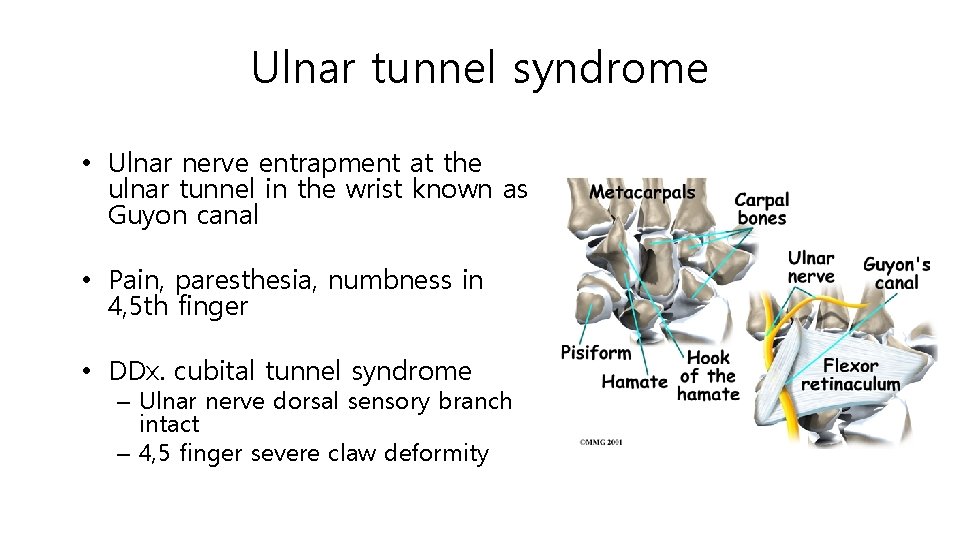 Ulnar tunnel syndrome

• Ulnar nerve entrapment at the ulnar tunnel in the wrist known as Guyon canal

• Pain, paresthesia, numbness in 4,5th finger

• DDx. cubital tunnel syndrome
– Ulnar nerve dorsal sensory branch intact
– 4,5 finger severe claw deformity

Metacarpals
Carpal bones
Ulnar nerve
Guyon's canal
Pisiform
Hamate
Hook of the hamate
Flexor retinaculum
©MMG 2001